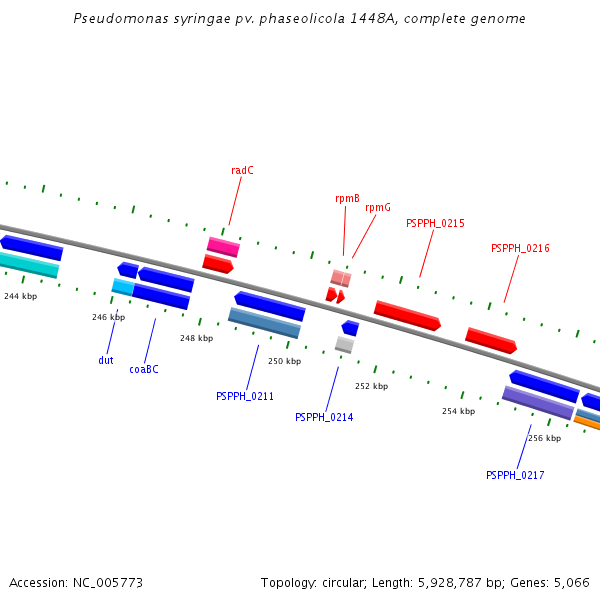 Pseudomonas syringae pv. phaseolicola 1448A, complete genome

radC

rpmB

rpmG

PSPPH_0215

PSPPH_0216

244 kbp

246 kbp

248 kbp

250 kbp

252 kbp

254 kbp

256 kbp

dut

coaBC

PSPPH_0211

PSPPH_0214

PSPPH_0217

Accession: NC_005773

Topology: circular; Length: 5,928,787 bp; Genes: 5,066